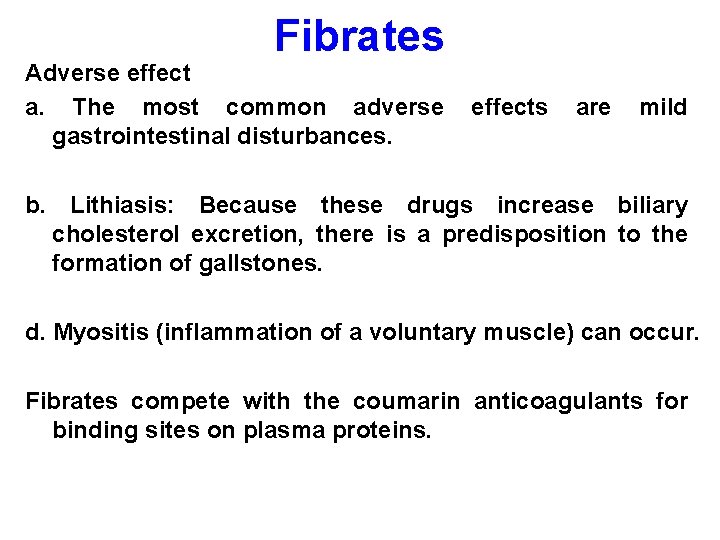 Fibrates

Adverse effect

a. The most common adverse effects are mild gastrointestinal disturbances.

b. Lithiasis: Because these drugs increase biliary cholesterol excretion, there is a predisposition to the formation of gallstones.

d. Myositis (inflammation of a voluntary muscle) can occur.

Fibrates compete with the coumarin anticoagulants for binding sites on plasma proteins.